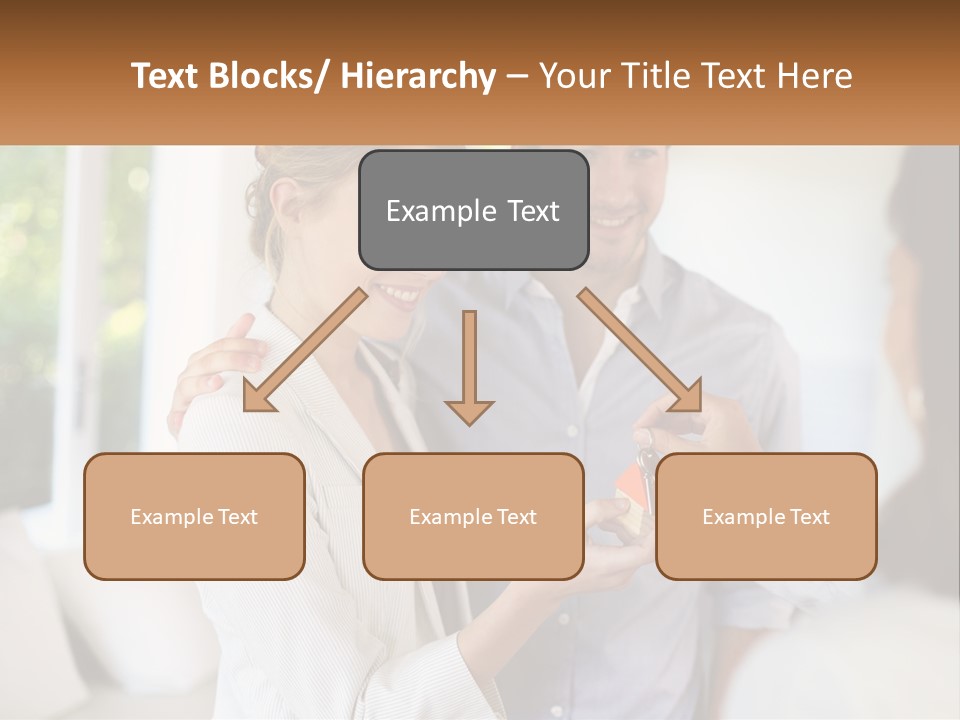 Text Blocks/ Hierarchy – Your Title Text Here

Example Text

Example Text

Example Text

Example Text